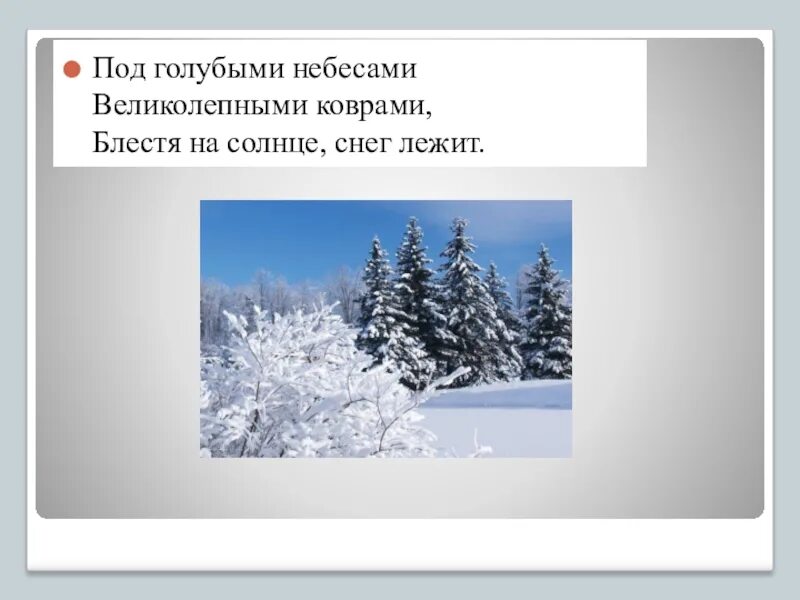 Под голубыми небесами
Великолепными коврами,
Блестя на солнце, снег лежит.